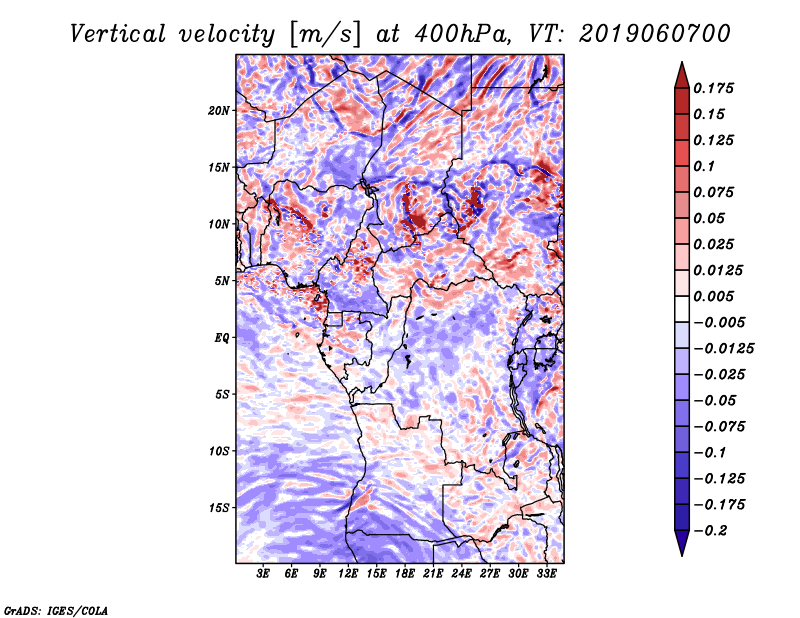 Vertical velocity [m/s] at 400hPa, VT: 2019060700

20N
15N
10N
5N
EQ
5S
10S
15S

3E 6E 9E 12E 15E 18E 21E 24E 27E 30E 33E

0.175
0.15
0.125
0.1
0.075
0.05
0.025
0.0125
0.005
−0.005
−0.0125
−0.025
−0.05
−0.075
−0.1
−0.125
−0.175
−0.2

GrADS: IGES/COLA